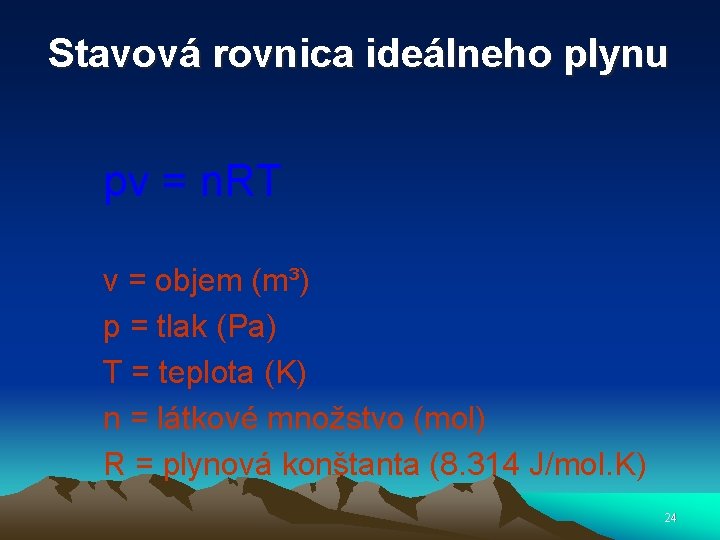 Stavová rovnica ideálneho plynu

$pv = nRT$

v = objem ($m^3$)
p = tlak (Pa)
T = teplota (K)
n = látkové množstvo (mol)
R = plynová konštanta (8.314 J/mol.K)

24